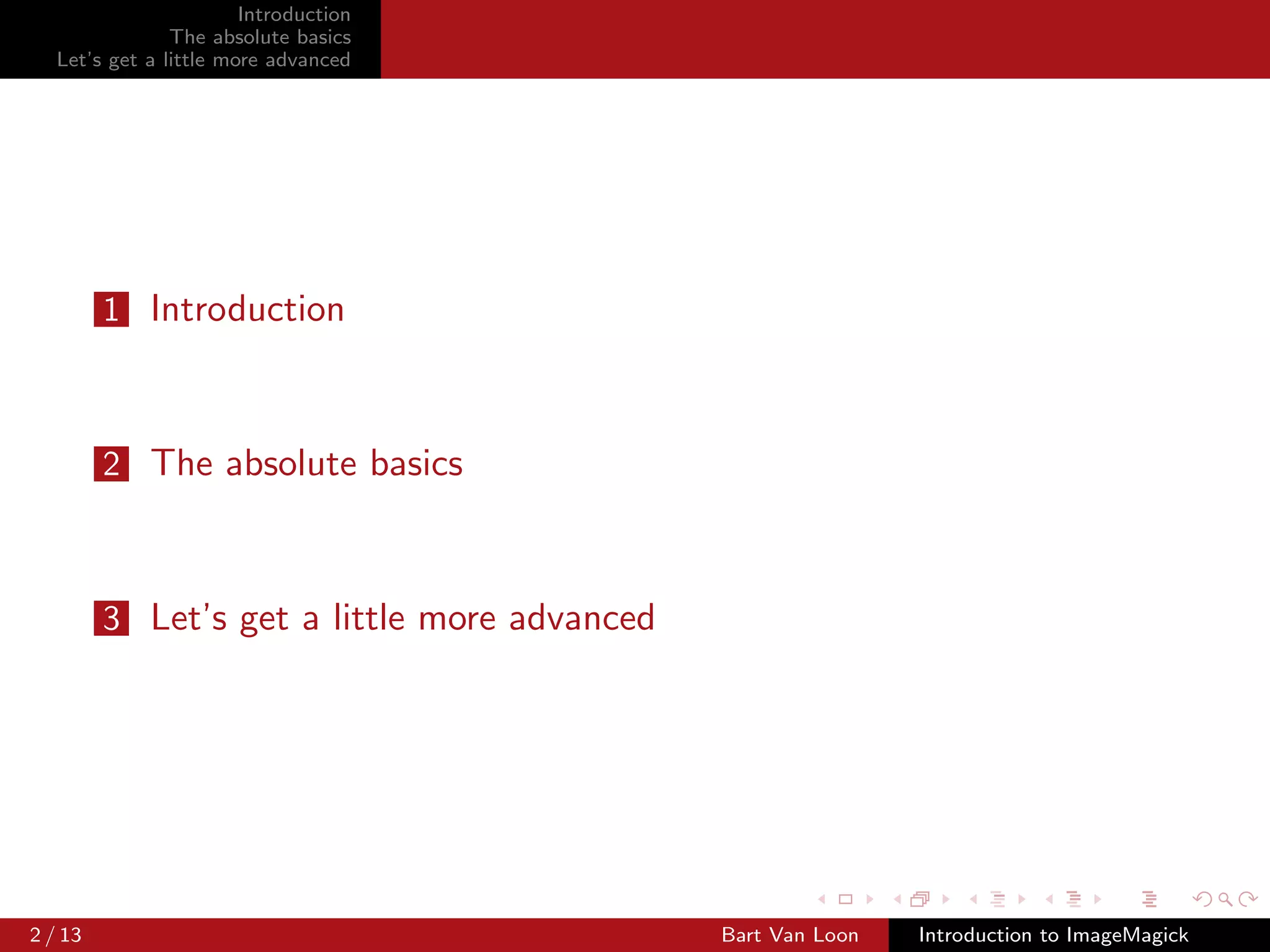 Introduction
The absolute basics
Let's get a little more advanced

1 Introduction

2 The absolute basics

3 Let's get a little more advanced

2 / 13 Bart Van Loon Introduction to ImageMagick